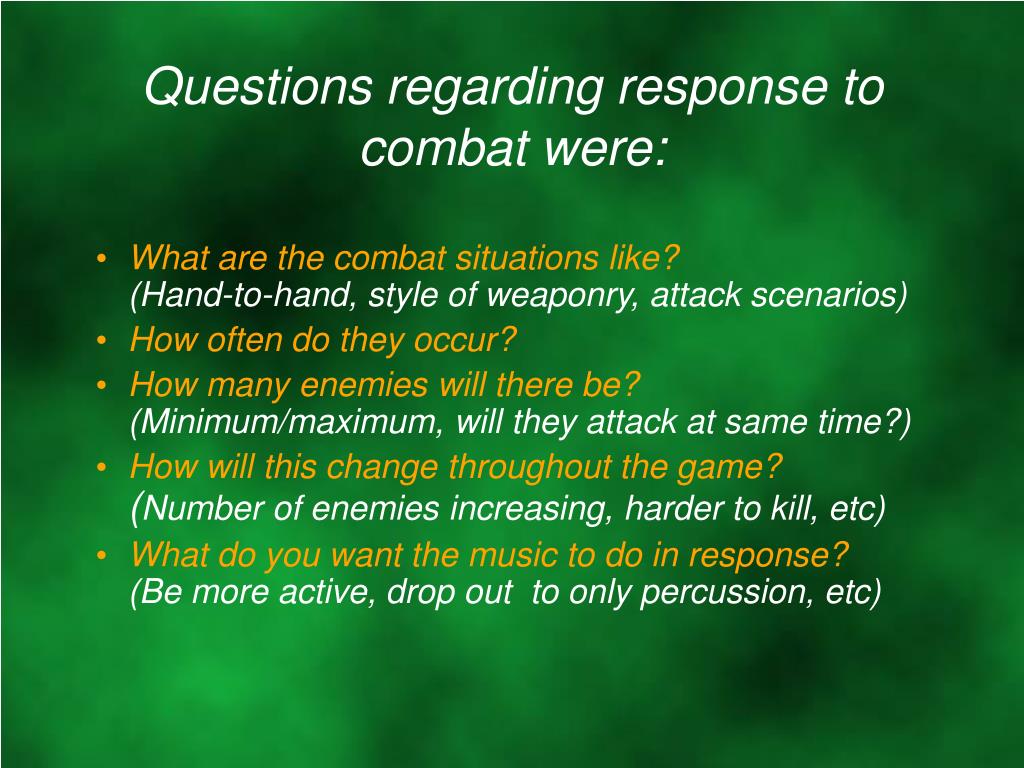 Questions regarding response to combat were:

• What are the combat situations like?
(Hand-to-hand, style of weaponry, attack scenarios)
• How often do they occur?
• How many enemies will there be?
(Minimum/maximum, will they attack at same time?)
• How will this change throughout the game?
(Number of enemies increasing, harder to kill, etc)
• What do you want the music to do in response?
(Be more active, drop out to only percussion, etc)